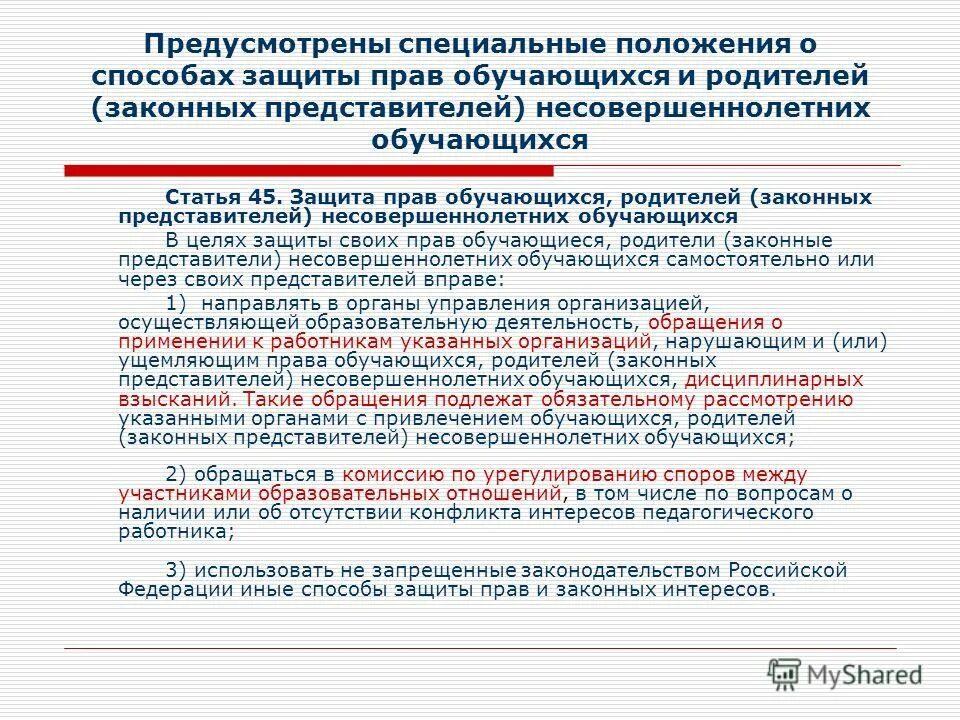 Предусмотрены специальные положения о способах защиты прав обучающихся и родителей (законных представителей) несовершеннолетних обучающихся

Статья 45. Защита прав обучающихся, родителей (законных представителей) несовершеннолетних обучающихся

В целях защиты своих прав обучающиеся, родители (законные представители) несовершеннолетних обучающихся самостоятельно или через своих представителей вправе:

1) направлять в органы управления организацией, осуществляющей образовательную деятельность, обращения о применении к работникам указанных организаций, нарушающим и (или) ущемляющим права обучающихся, родителей (законных представителей) несовершеннолетних обучающихся, дисциплинарных взысканий. Такие обращения подлежат обязательному рассмотрению указанными органами с привлечением обучающихся, родителей (законных представителей) несовершеннолетних обучающихся;

2) обращаться в комиссию по урегулированию споров между участниками образовательных отношений, в том числе по вопросам о наличии или об отсутствии конфликта интересов педагогического работника;

3) использовать не запрещенные законодательством Российской Федерации иные способы защиты прав и законных интересов.

MyShared